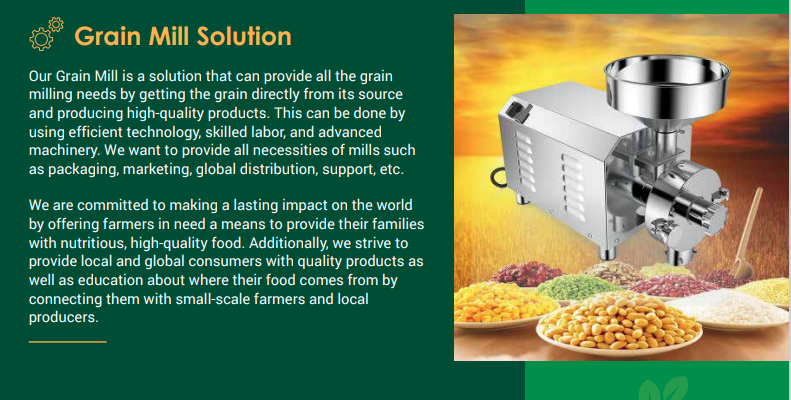 Grain Mill Solution

Our Grain Mill is a solution that can provide all the grain milling needs by getting the grain directly from its source and producing high-quality products. This can be done by using efficient technology, skilled labor, and advanced machinery. We want to provide all necessities of mills such as packaging, marketing, global distribution, support, etc.

We are committed to making a lasting impact on the world by offering farmers in need a means to provide their families with nutritious, high-quality food. Additionally, we strive to provide local and global consumers with quality products as well as education about where their food comes from by connecting them with small-scale farmers and local producers.